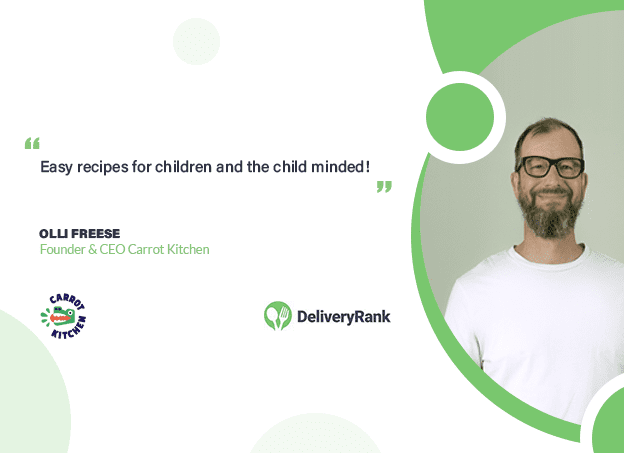 “

Easy recipes for children and the child minded!

”

OLLI FREESE
Founder & CEO Carrot Kitchen

CARROT KITCHEN

DeliveryRank